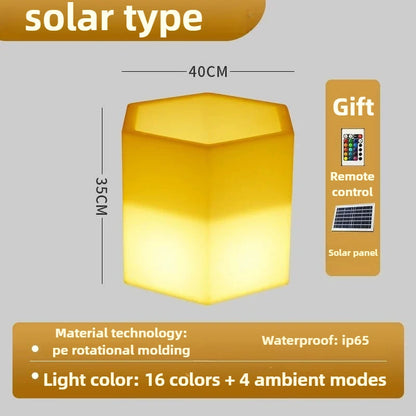 solar type

40CM

35CM

Gift

Remote control

Solar panel

• Material technology: pe rotational molding

Waterproof: ip65

• Light color: 16 colors + 4 ambient modes